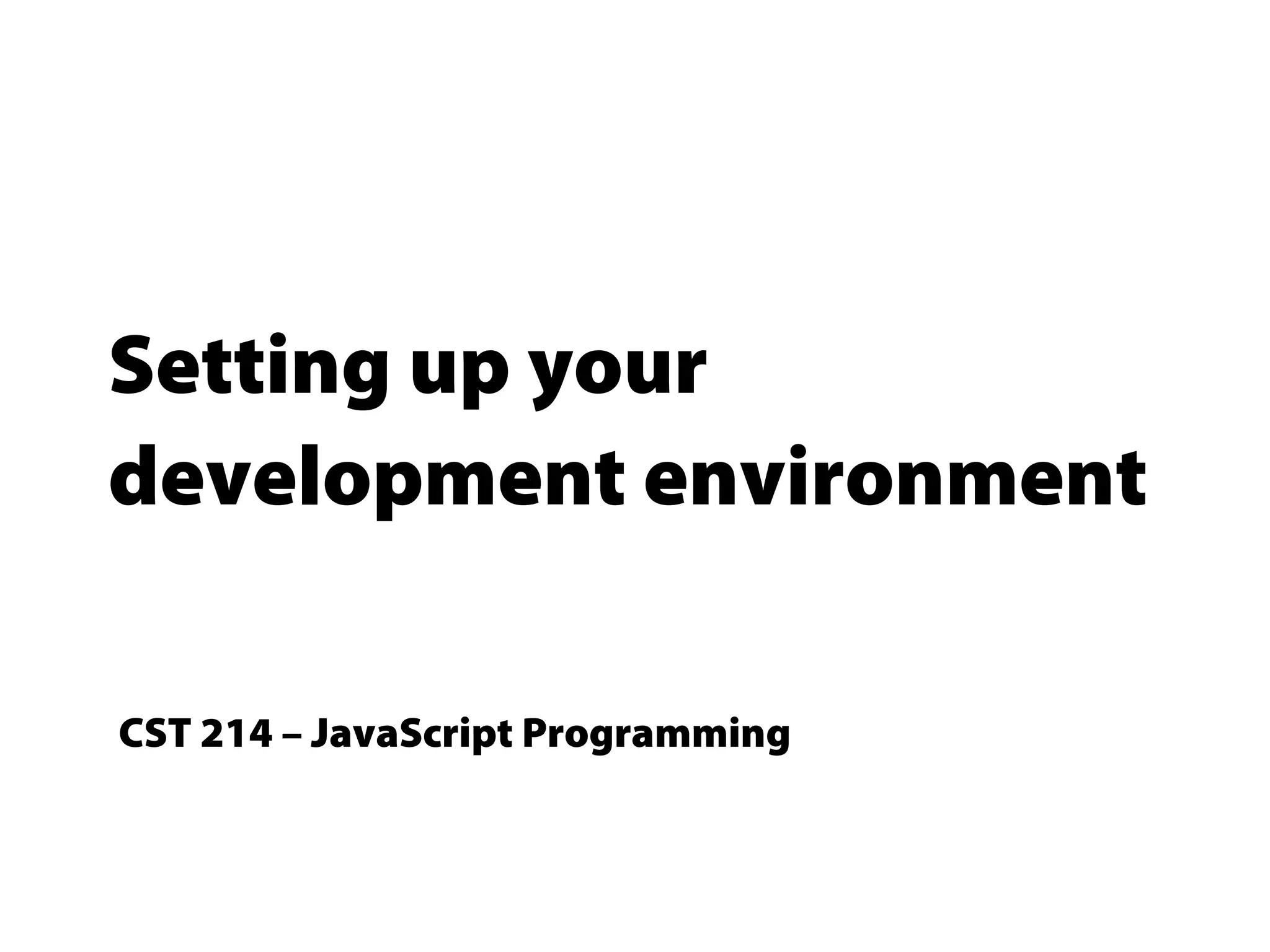 Setting up your development environment

CST 214 – JavaScript Programming